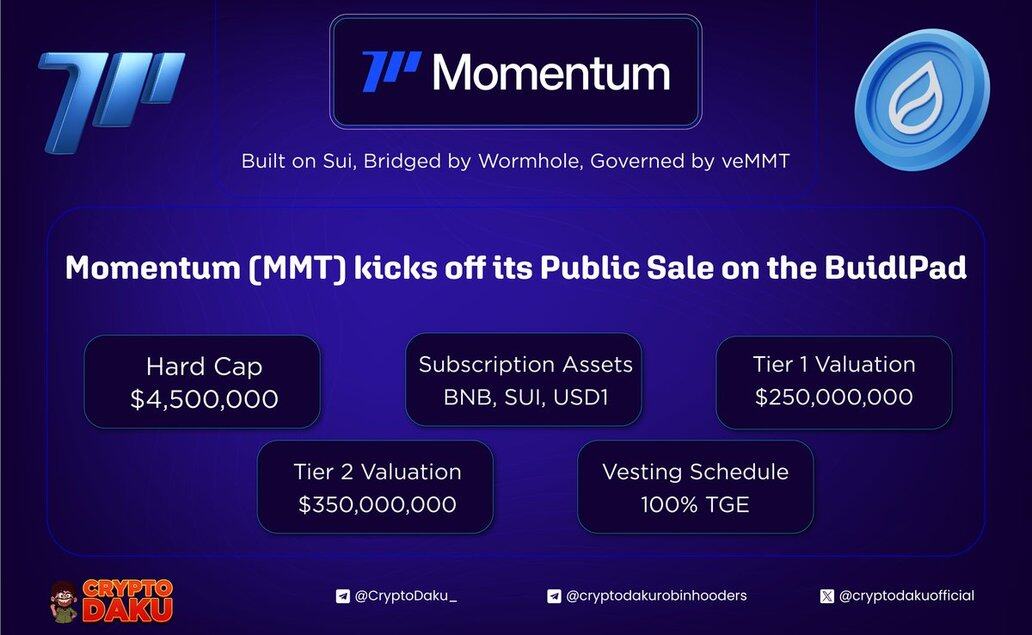 Momentum

Built on Sui, Bridged by Wormhole, Governed by veMMT

Momentum (MMT) kicks off its Public Sale on the BuidlPad

Hard Cap
$4,500,000

Subscription Assets
BNB, SUI, USD1

Tier 1 Valuation
$250,000,000

Tier 2 Valuation
$350,000,000

Vesting Schedule
100% TGE

CRYPTO DAKU

@CryptoDaku_

@cryptodakurobinhooders

@cryptodakuofficial